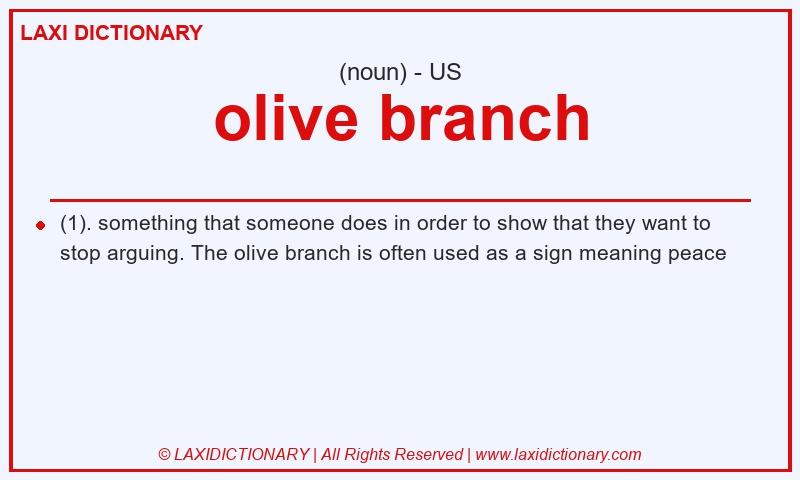 LAXI DICTIONARY

(noun) - US

olive branch

(1). something that someone does in order to show that they want to stop arguing. The olive branch is often used as a sign meaning peace

© LAXIDICTIONARY | All Rights Reserved | www.laxidictionary.com